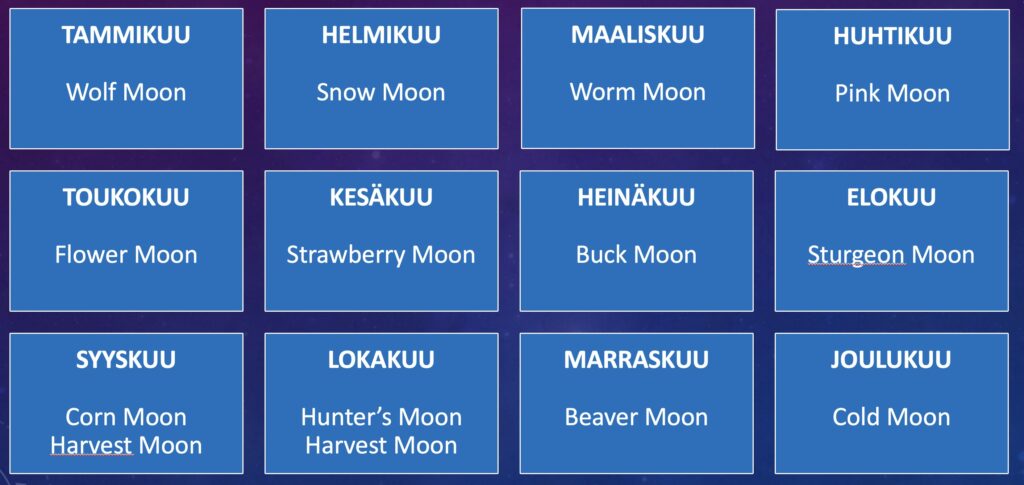 TAMMIKUU

Wolf Moon

HELMIKUU

Snow Moon

MAALISKUU

Worm Moon

HUHTIKUU

Pink Moon

TOUKOKUU

Flower Moon

KESÄKUU

Strawberry Moon

HEINÄKUU

Buck Moon

ELOKUU

Sturgeon Moon

SYYSKUU

Corn Moon
Harvest Moon

LOKAKUU

Hunter's Moon
Harvest Moon

MARRASKUU

Beaver Moon

JOULUKUU

Cold Moon